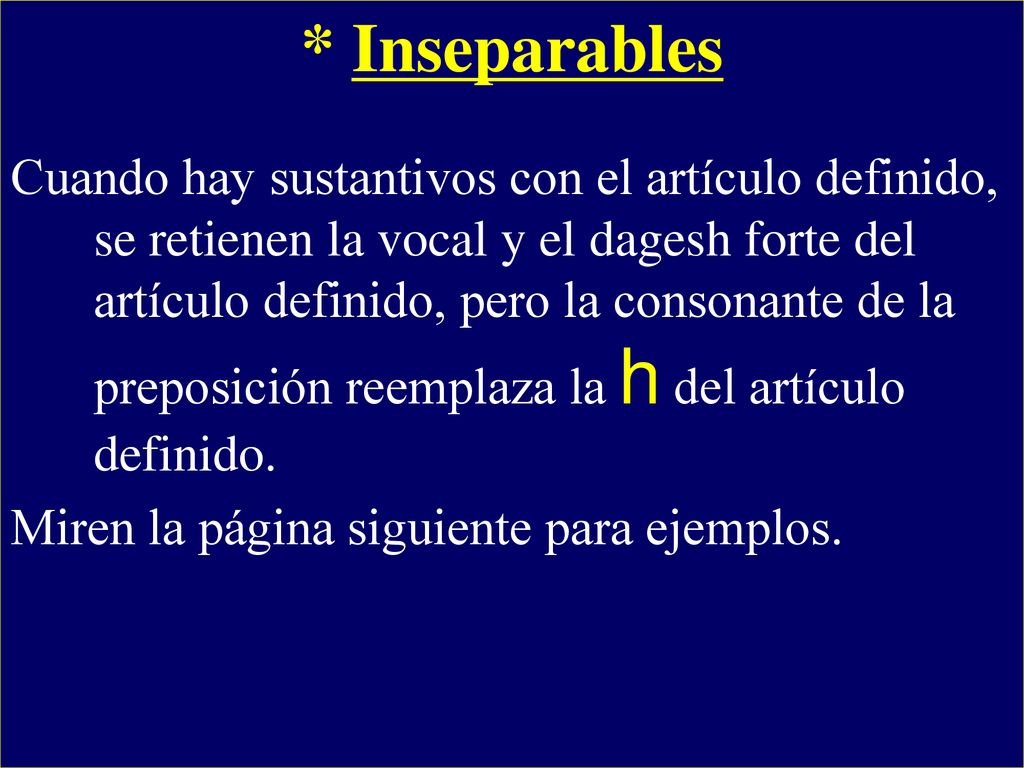 * Inseparables

Cuando hay sustantivos con el artículo definido, se retienen la vocal y el dagesh forte del artículo definido, pero la consonante de la preposición reemplaza la h del artículo definido.

Miren la página siguiente para ejemplos.